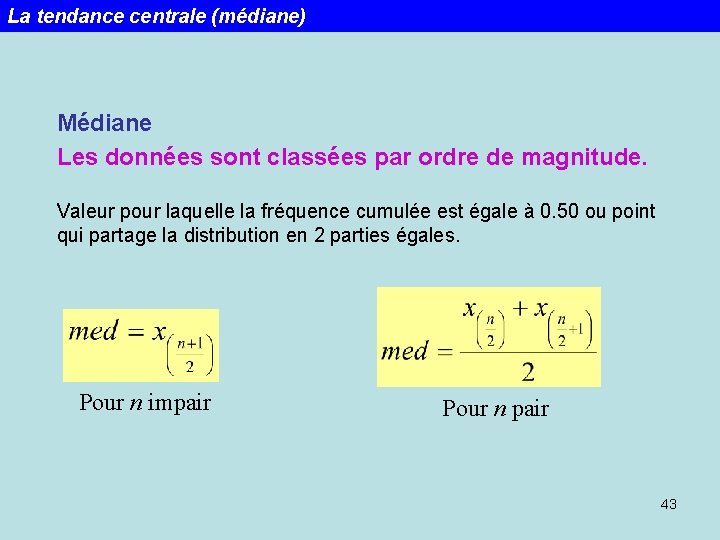 La tendance centrale (médiane)

Médiane

Les données sont classées par ordre de magnitude.

Valeur pour laquelle la fréquence cumulée est égale à 0.50 ou point qui partage la distribution en 2 parties égales.

$med = x_{\left(\frac{n+1}{2}\right)}$

Pour $n$ impair

$med = \frac{x_{\left(\frac{n}{2}\right)} + x_{\left(\frac{n}{2}+1\right)}}{2}$

Pour $n$ pair

43